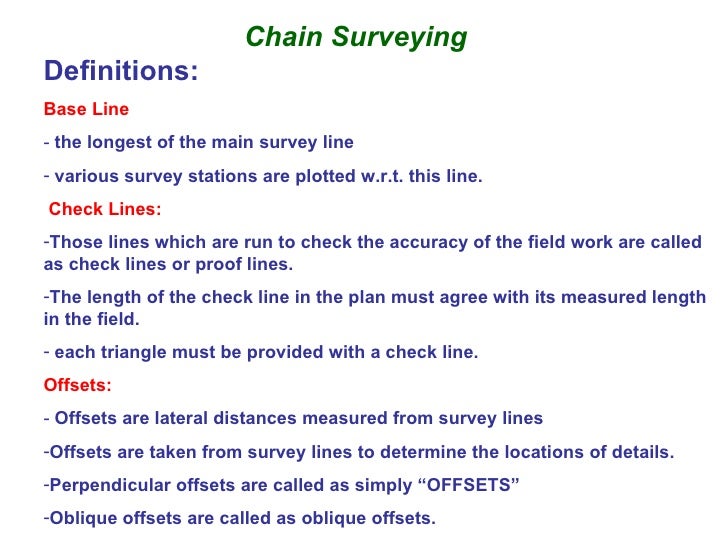 Chain Surveying

Definitions:

Base Line

- the longest of the main survey line

- various survey stations are plotted w.r.t. this line.

Check Lines:

-Those lines which are run to check the accuracy of the field work are called as check lines or proof lines.

-The length of the check line in the plan must agree with its measured length in the field.

- each triangle must be provided with a check line.

Offsets:

- Offsets are lateral distances measured from survey lines

-Offsets are taken from survey lines to determine the locations of details.

-Perpendicular offsets are called as simply “OFFSETS”

-Oblique offsets are called as oblique offsets.